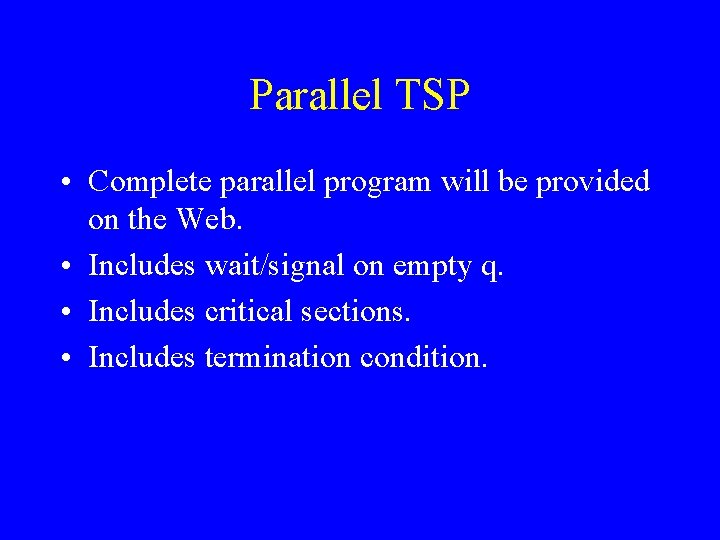 Parallel TSP

• Complete parallel program will be provided on the Web.
• Includes wait/signal on empty q.
• Includes critical sections.
• Includes termination condition.